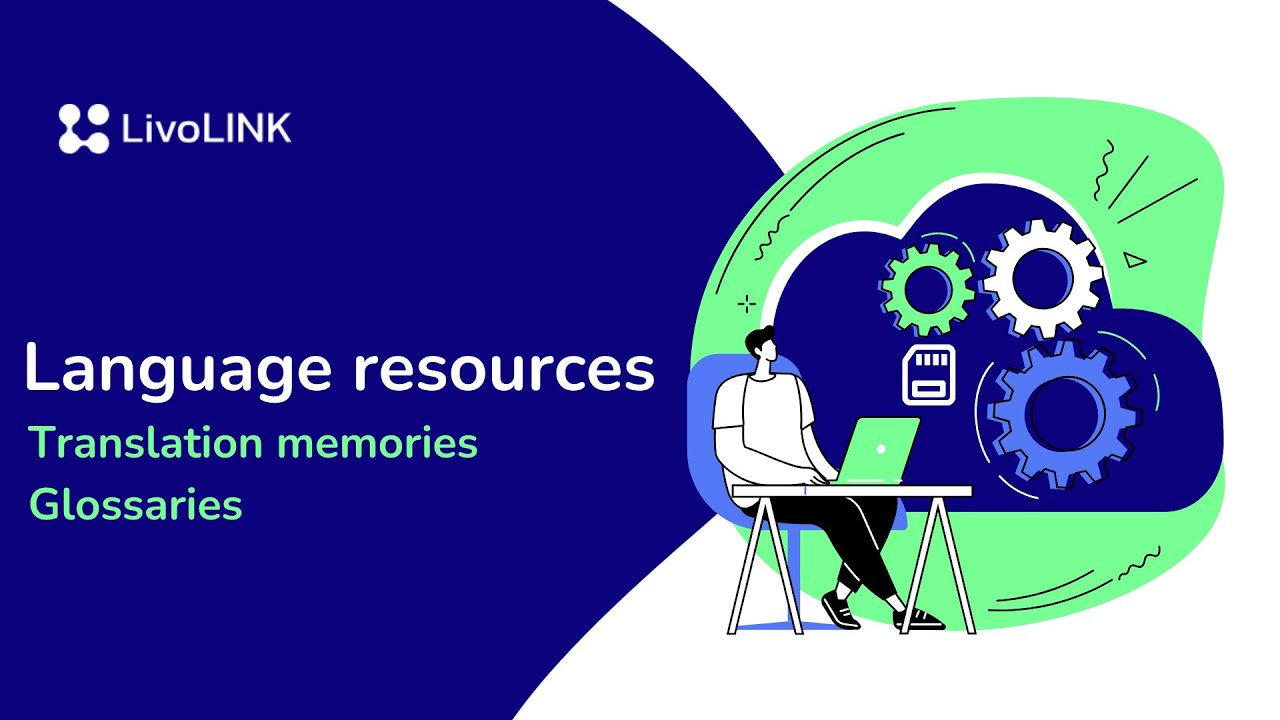 LivoLINK

Language resources

Translation memories

Glossaries